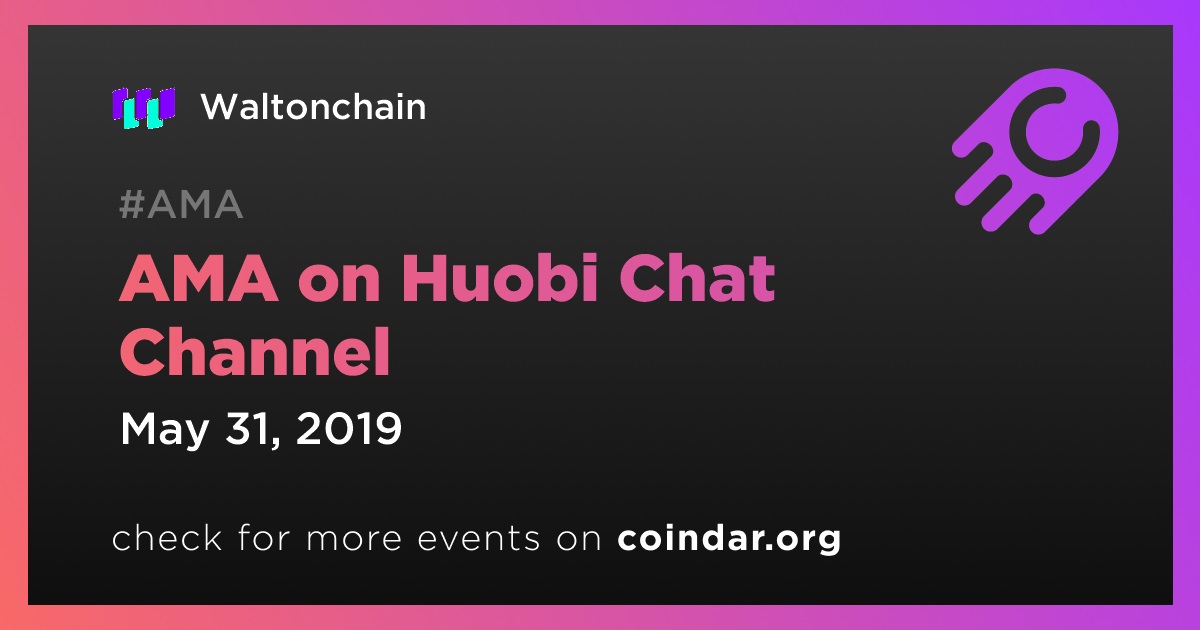 Waltonchain

#AMA

AMA on Huobi Chat Channel

May 31, 2019

check for more events on coindar.org